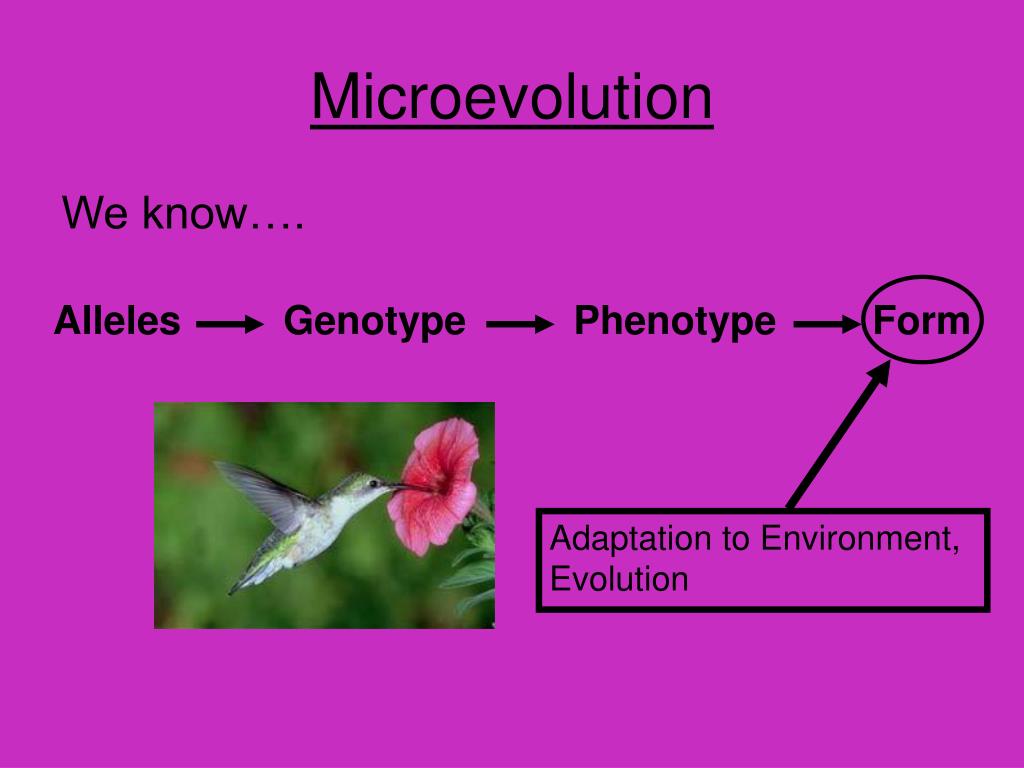 Microevolution

We know….

Alleles → Genotype → Phenotype → Form

Adaptation to Environment, Evolution